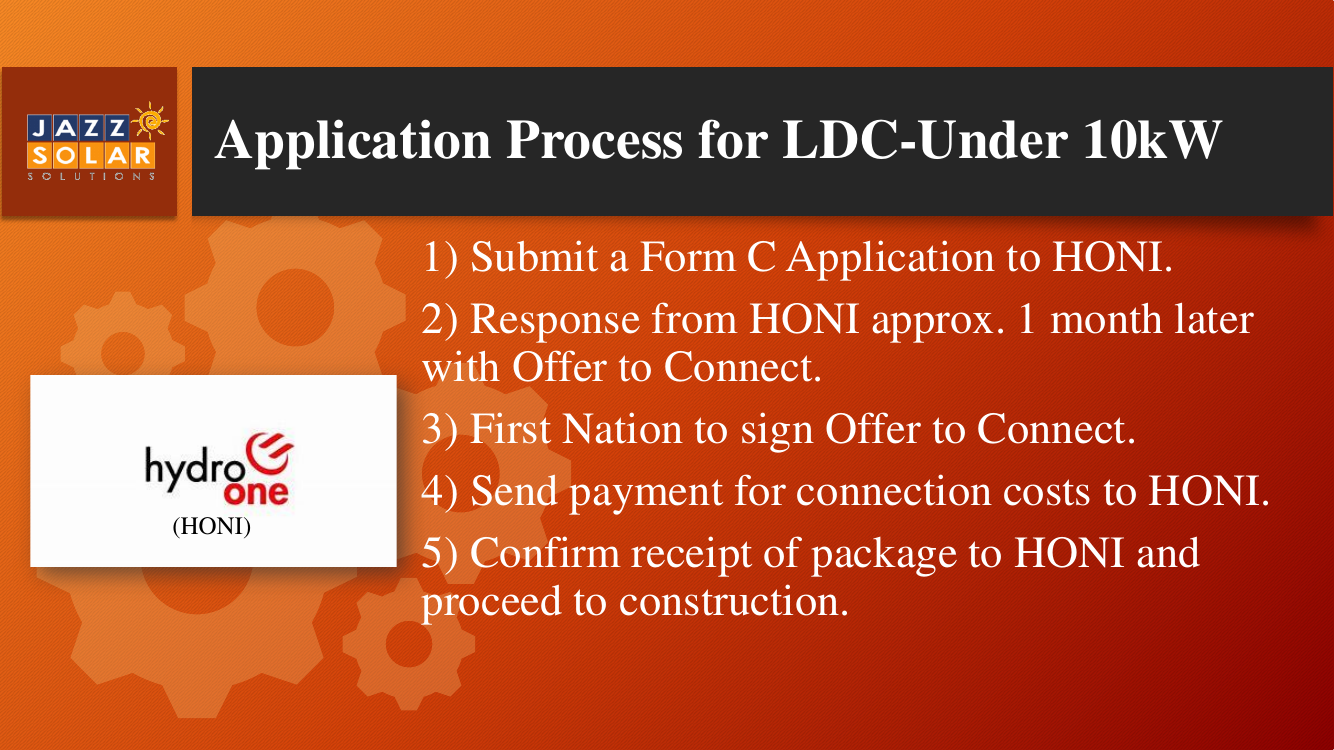 JAZZ SOLAR SOLUTIONS

Application Process for LDC-Under 10kW

hydro one
(HONI)

1) Submit a Form C Application to HONI.

2) Response from HONI approx. 1 month later with Offer to Connect.

3) First Nation to sign Offer to Connect.

4) Send payment for connection costs to HONI.

5) Confirm receipt of package to HONI and proceed to construction.